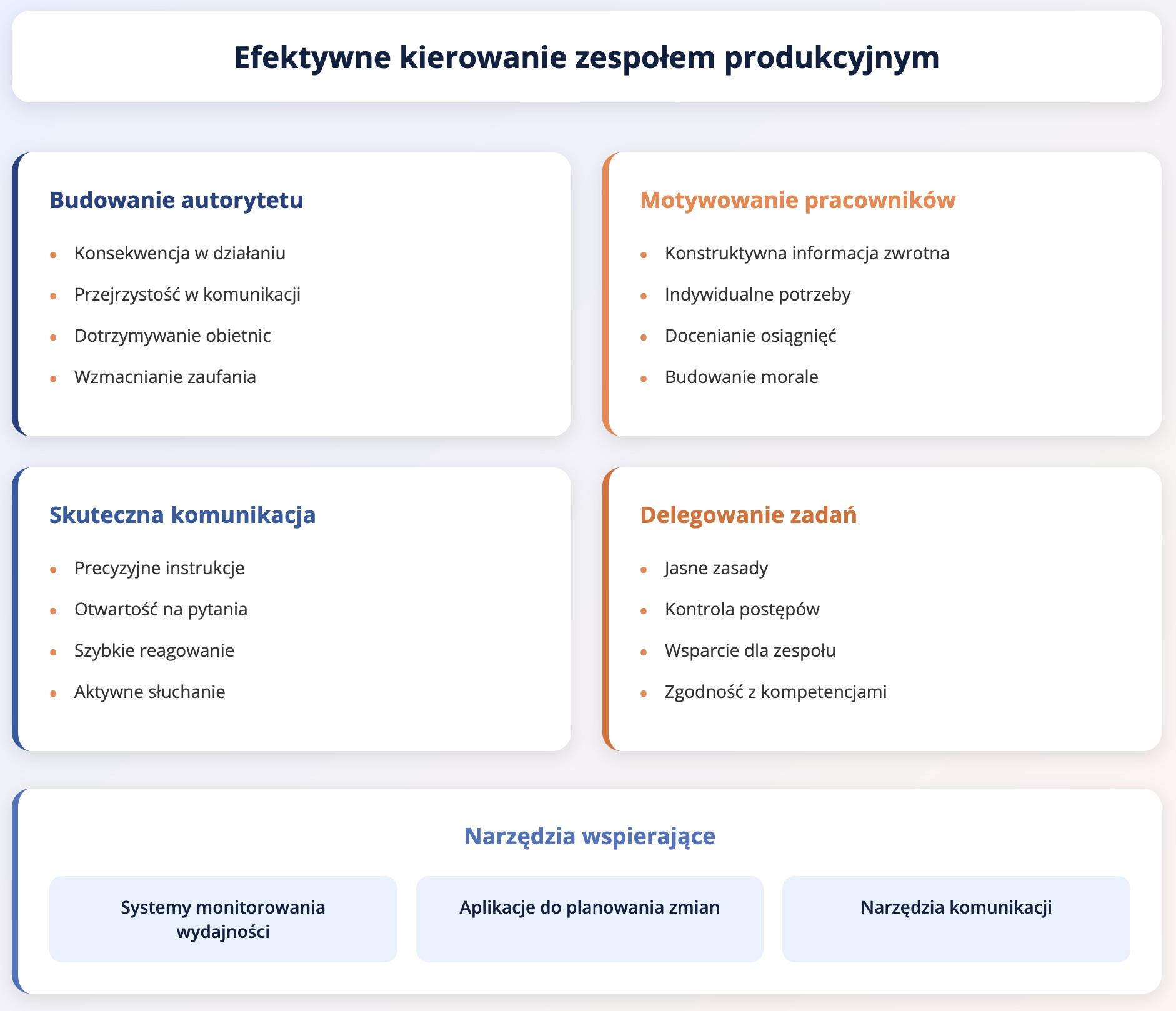 Efektywne kierowanie zespołem produkcyjnym

Budowanie autorytetu

- Konsekwencja w działaniu
- Przejrzystość w komunikacji
- Dotrzymywanie obietnic
- Wzmacnianie zaufania

Motywowanie pracowników

- Konstruktywna informacja zwrotna
- Indywidualne potrzeby
- Docenianie osiągnięć
- Budowanie morale

Skuteczna komunikacja

- Precyzyjne instrukcje
- Otwartość na pytania
- Szybkie reagowanie
- Aktywne słuchanie

Delegowanie zadań

- Jasne zasady
- Kontrola postępów
- Wsparcie dla zespołu
- Zgodność z kompetencjami

Narzędzia wspierające

Systemy monitorowania wydajności

Aplikacje do planowania zmian

Narzędzia komunikacji